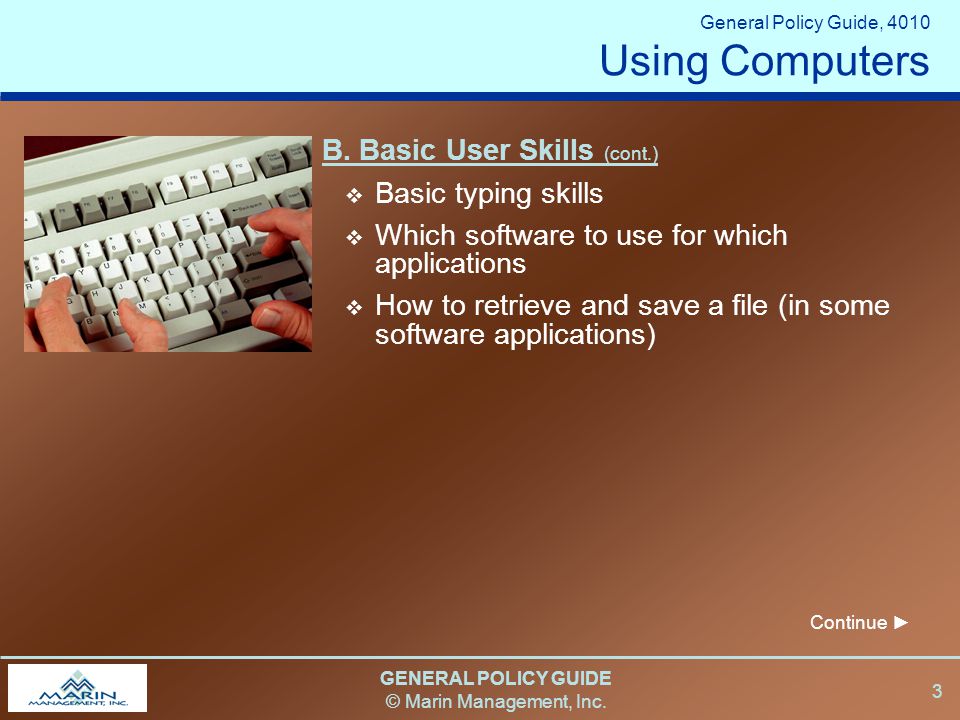 General Policy Guide, 4010

Using Computers

B. Basic User Skills (cont.)

❖ Basic typing skills

❖ Which software to use for which applications

❖ How to retrieve and save a file (in some software applications)

Continue ►

MARIN MANAGEMENT, INC.

GENERAL POLICY GUIDE
© Marin Management, Inc.

3